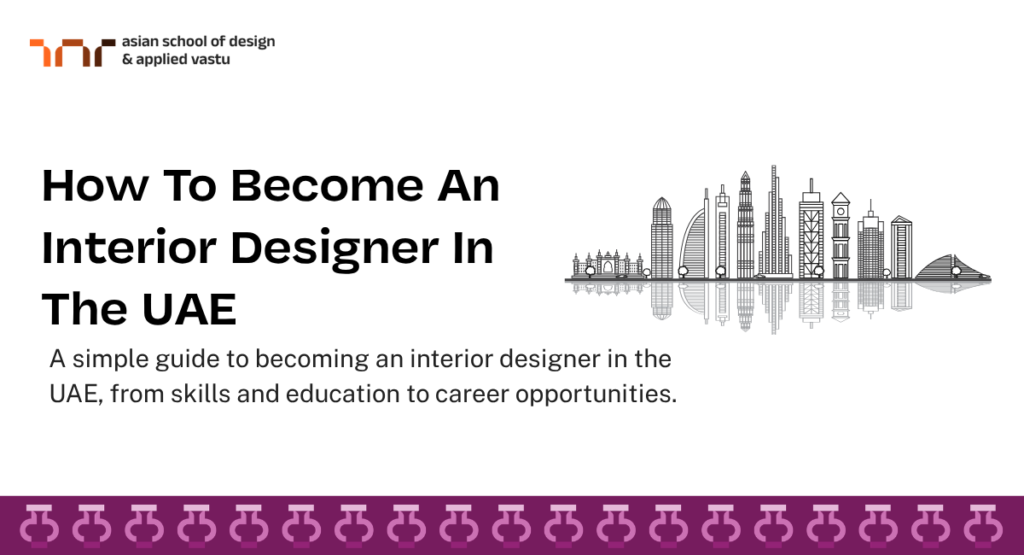 asian school of design
& applied vastu

How To Become An Interior Designer In The UAE

A simple guide to becoming an interior designer in the UAE, from skills and education to career opportunities.